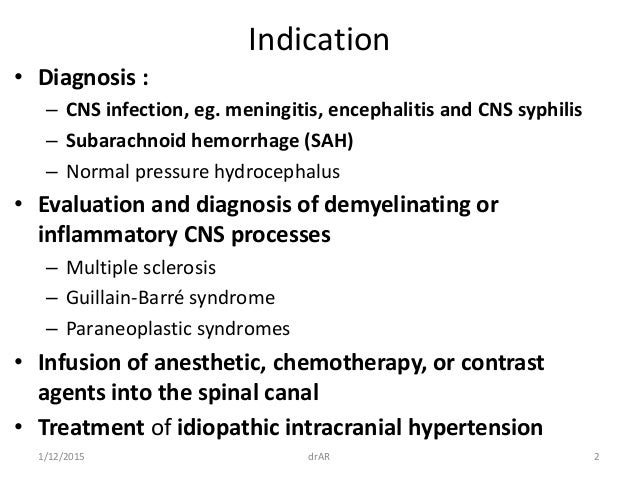 Indication

• Diagnosis :
– CNS infection, eg. meningitis, encephalitis and CNS syphilis
– Subarachnoid hemorrhage (SAH)
– Normal pressure hydrocephalus

• Evaluation and diagnosis of demyelinating or inflammatory CNS processes
– Multiple sclerosis
– Guillain-Barré syndrome
– Paraneoplastic syndromes

• Infusion of anesthetic, chemotherapy, or contrast agents into the spinal canal

• Treatment of idiopathic intracranial hypertension

1/12/2015 drAR 2